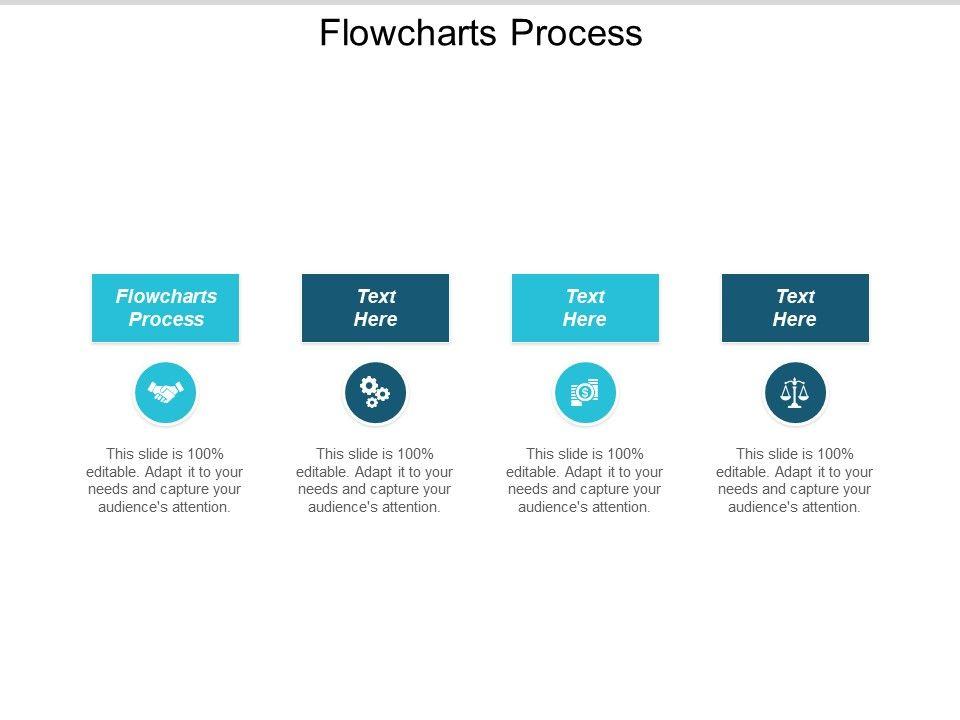 Flowcharts Process

Flowcharts Process

This slide is 100% editable. Adapt it to your needs and capture your audience's attention.

Text Here

This slide is 100% editable. Adapt it to your needs and capture your audience's attention.

Text Here

This slide is 100% editable. Adapt it to your needs and capture your audience's attention.

Text Here

This slide is 100% editable. Adapt it to your needs and capture your audience's attention.